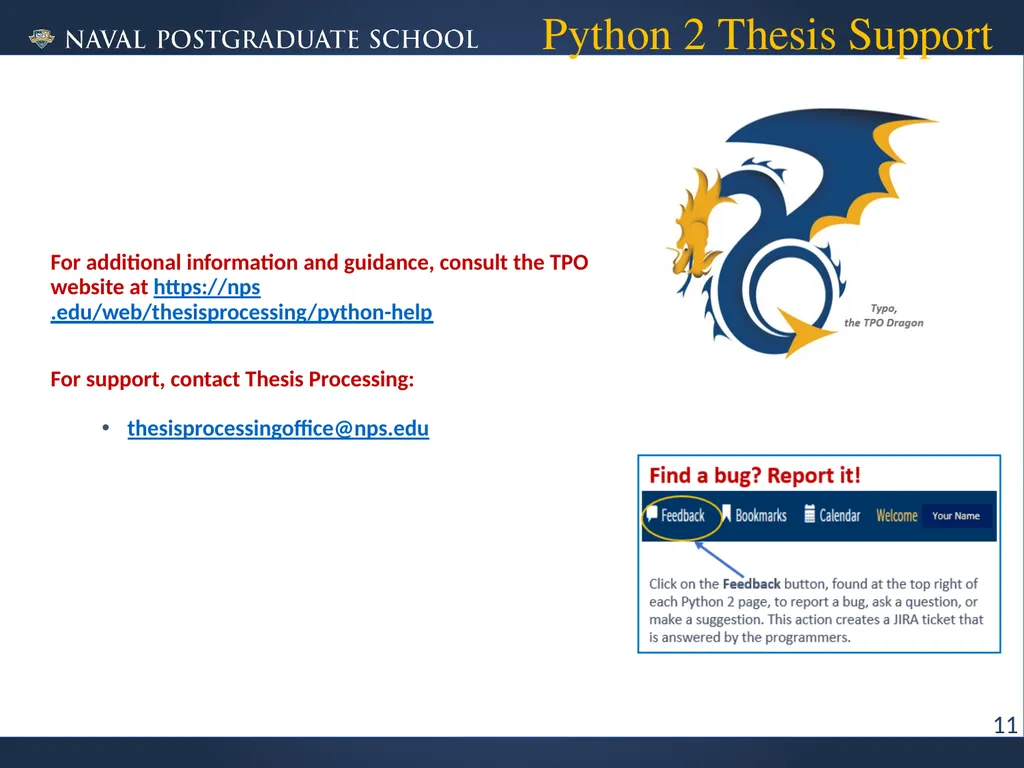 NAVAL POSTGRADUATE SCHOOL

Python 2 Thesis Support

For additional information and guidance, consult the TPO website at https://nps.edu/web/thesisprocessing/python-help

For support, contact Thesis Processing:

• thesisprocessingoffice@nps.edu

Typo, the TPO Dragon

Find a bug? Report it!

Feedback Bookmarks Calendar Welcome Your Name

Click on the Feedback button, found at the top right of each Python 2 page, to report a bug, ask a question, or make a suggestion. This action creates a JIRA ticket that is answered by the programmers.

11